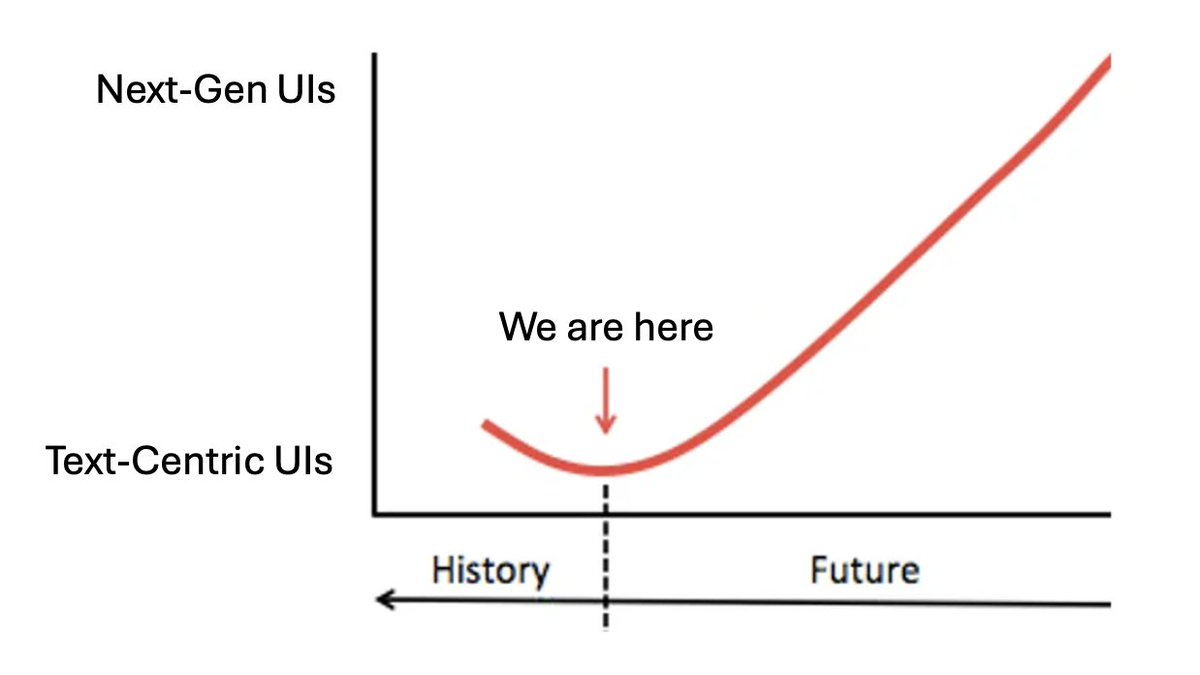 Next-Gen UIs

We are here

Text-Centric UIs

History

Future